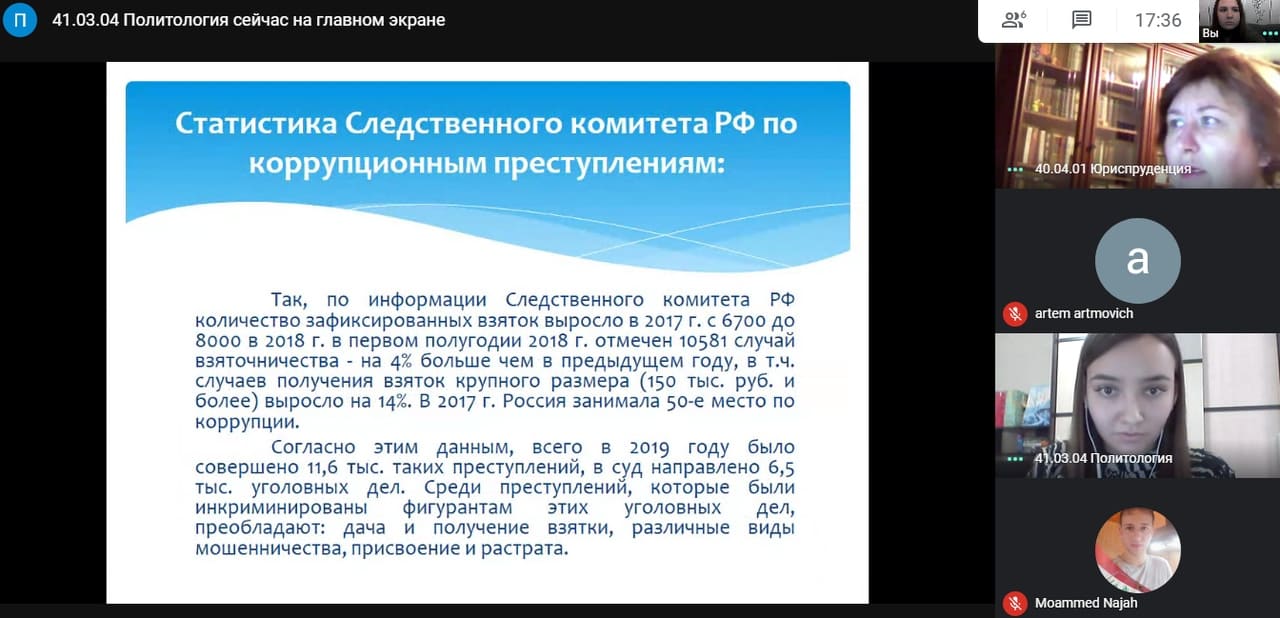 П 41.03.04 Политология сейчас на главном экране

6

17:36

Вы

Статистика Следственного комитета РФ по коррупционным преступлениям:

Так, по информации Следственного комитета РФ количество зафиксированных взяток выросло в 2017 г. с 6700 до 8000 в 2018 г. в первом полугодии 2018 г. отмечен 10581 случай взяточничества - на 4% больше чем в предыдущем году, в т.ч. случаев получения взяток крупного размера (150 тыс. руб. и более) выросло на 14%. В 2017 г. Россия занимала 50-е место по коррупции.

Согласно этим данным, всего в 2019 году было совершено 11,6 тыс. таких преступлений, в суд направлено 6,5 тыс. уголовных дел. Среди преступлений, которые были инкриминированы фигурантам этих уголовных дел, преобладают: дача и получение взятки, различные виды мошенничества, присвоение и растрата.

40.04.01 Юриспруденция

a

artem artmovich

41.03.04 Политология

Moammed Najah